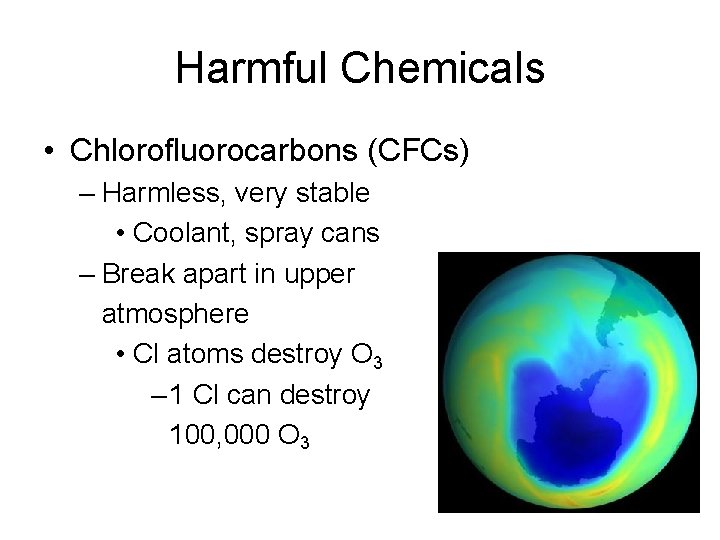 Harmful Chemicals

• Chlorofluorocarbons (CFCs)
– Harmless, very stable
• Coolant, spray cans
– Break apart in upper atmosphere
• Cl atoms destroy $O_3$
– 1 Cl can destroy 100,000 $O_3$